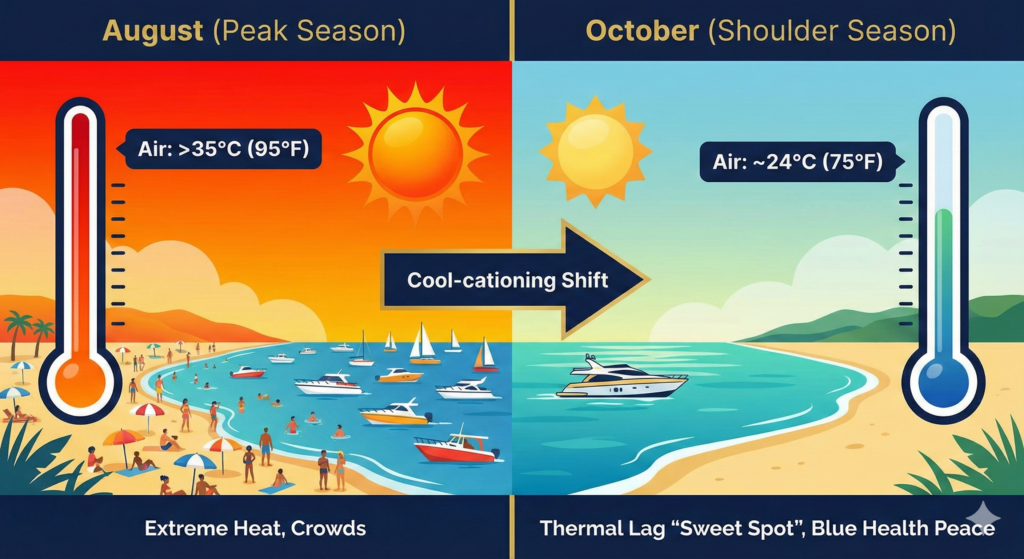 August (Peak Season)

Air: >35°C (95°F)

Extreme Heat, Crowds

Cool-cationing Shift

October (Shoulder Season)

Air: ~24°C (75°F)

Thermal Lag "Sweet Spot", Blue Health Peace